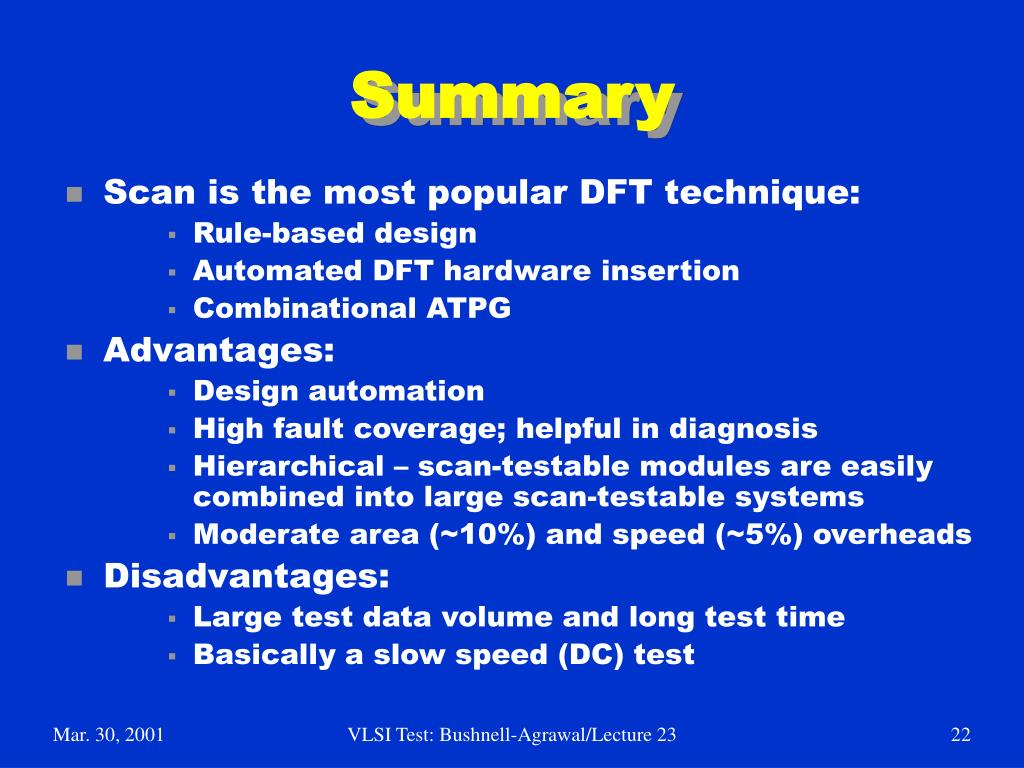 Summary

- Scan is the most popular DFT technique:
  - Rule-based design
  - Automated DFT hardware insertion
  - Combinational ATPG
- Advantages:
  - Design automation
  - High fault coverage; helpful in diagnosis
  - Hierarchical – scan-testable modules are easily combined into large scan-testable systems
  - Moderate area (~10%) and speed (~5%) overheads
- Disadvantages:
  - Large test data volume and long test time
  - Basically a slow speed (DC) test

Mar. 30, 2001 VLSI Test: Bushnell-Agrawal/Lecture 23 22